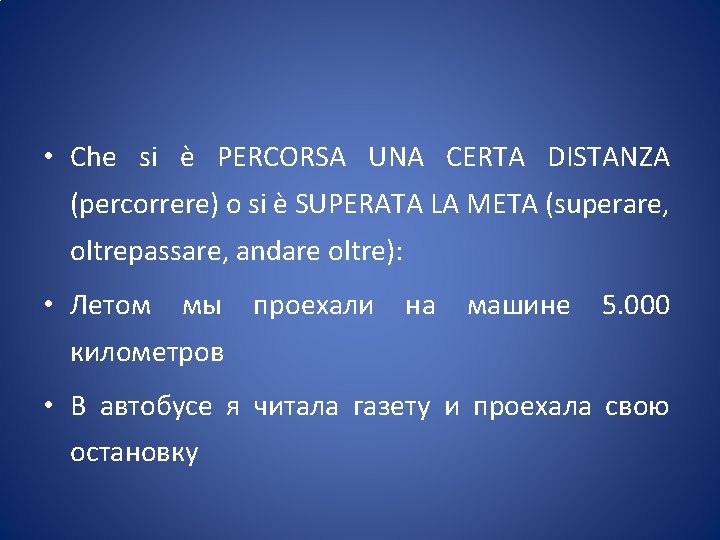 • Che si è PERCORSA UNA CERTA DISTANZA (percorrere) o si è SUPERATA LA META (superare, oltrepassare, andare oltre):

• Летом мы проехали на машине 5.000 километров

• В автобусе я читала газету и проехала свою остановку